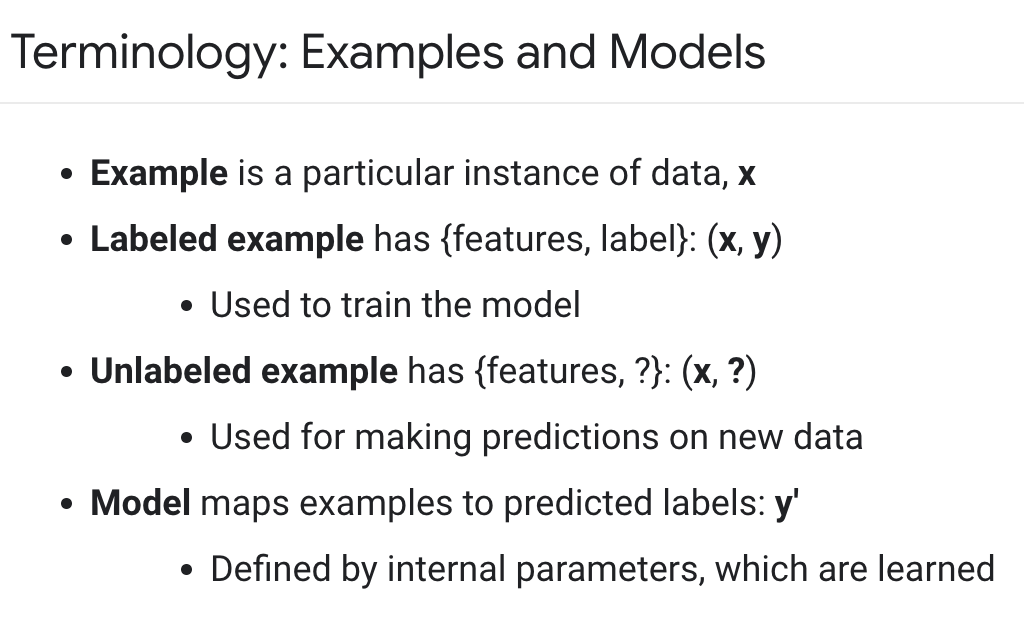 Terminology: Examples and Models

- **Example** is a particular instance of data, **x**
- **Labeled example** has {features, label}: (**x**, **y**)
  - Used to train the model
- **Unlabeled example** has {features, ?}: (**x**, **?**)
  - Used for making predictions on new data
- **Model** maps examples to predicted labels: **y'**
  - Defined by internal parameters, which are learned